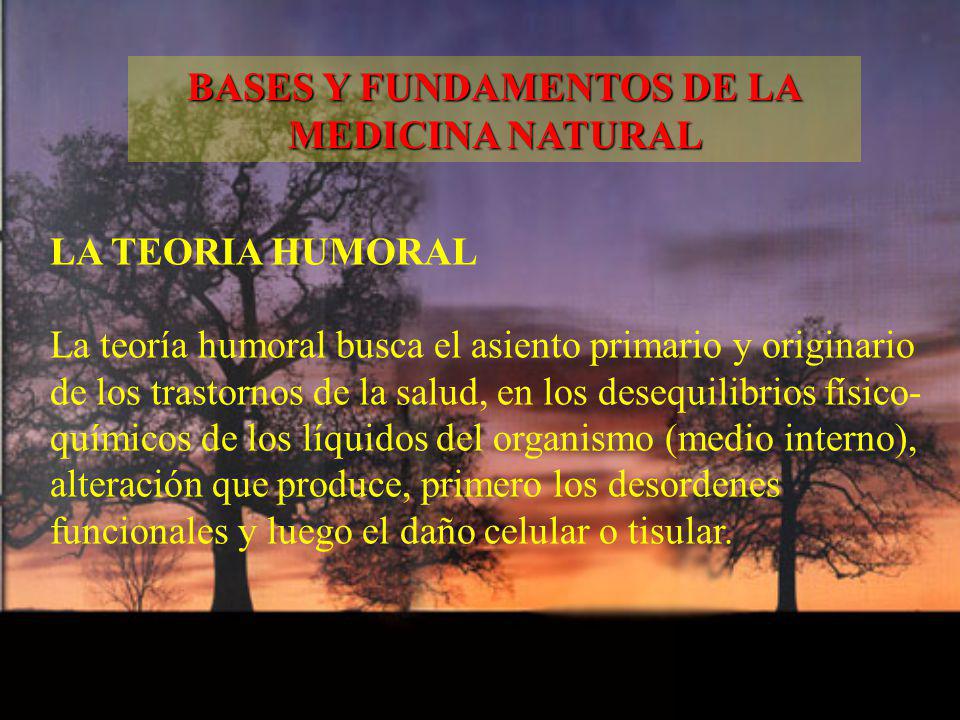 BASES Y FUNDAMENTOS DE LA MEDICINA NATURAL

LA TEORIA HUMORAL

La teoría humoral busca el asiento primario y originario de los trastornos de la salud, en los desequilibrios físico-químicos de los líquidos del organismo (medio interno), alteración que produce, primero los desordenes funcionales y luego el daño celular o tisular.